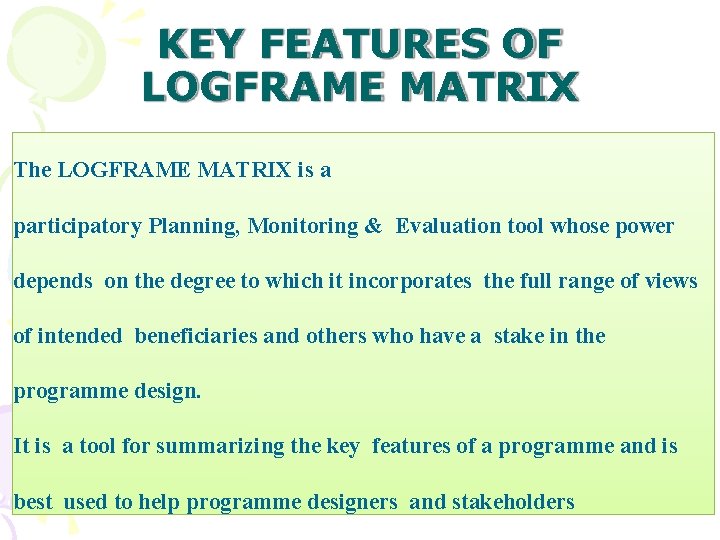 KEY FEATURES OF LOGFRAME MATRIX

The LOGFRAME MATRIX is a participatory Planning, Monitoring & Evaluation tool whose power depends on the degree to which it incorporates the full range of views of intended beneficiaries and others who have a stake in the programme design.

It is a tool for summarizing the key features of a programme and is best used to help programme designers and stakeholders